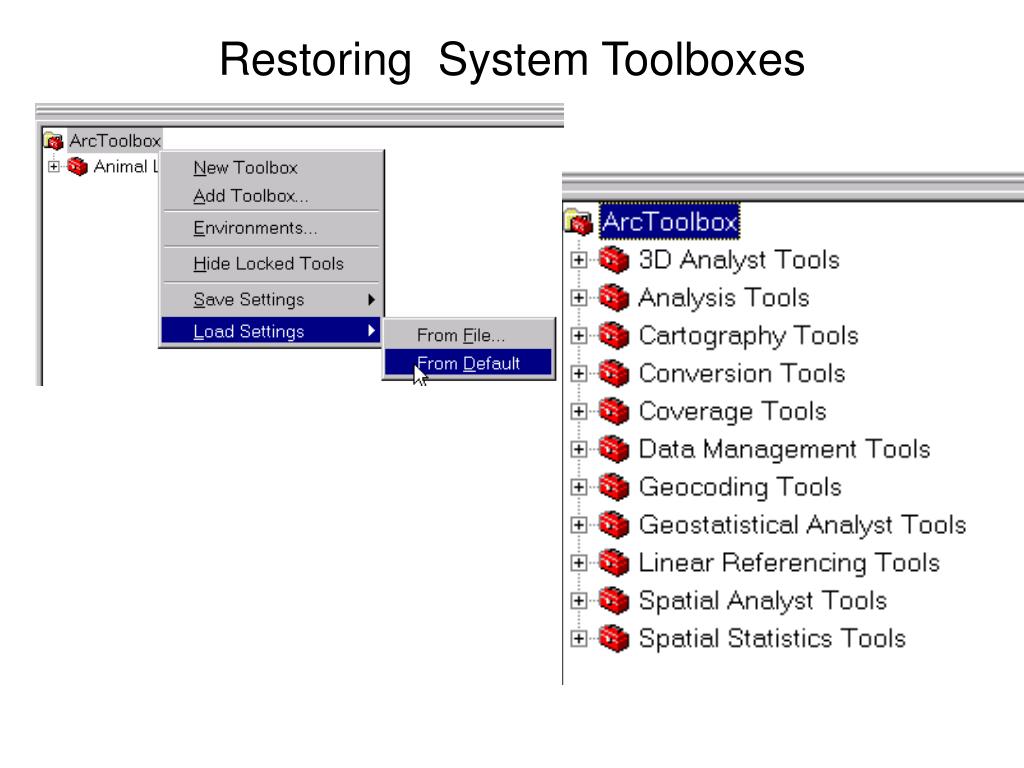 Restoring System Toolboxes

ArcToolbox
Animal L

New Toolbox
Add Toolbox...
Environments...
Hide Locked Tools
Save Settings
Load Settings

From File...
From Default

ArcToolbox
3D Analyst Tools
Analysis Tools
Cartography Tools
Conversion Tools
Coverage Tools
Data Management Tools
Geocoding Tools
Geostatistical Analyst Tools
Linear Referencing Tools
Spatial Analyst Tools
Spatial Statistics Tools